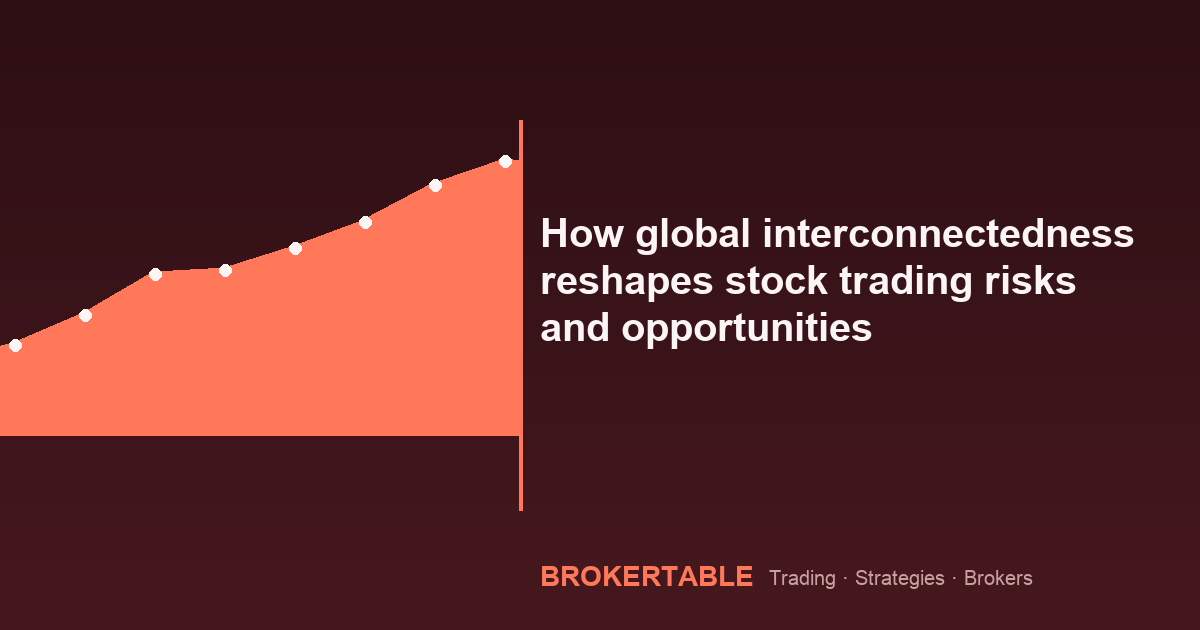 How global interconnectedness reshapes stock trading risks and opportunities

BROKERTABLE Trading · Strategies · Brokers